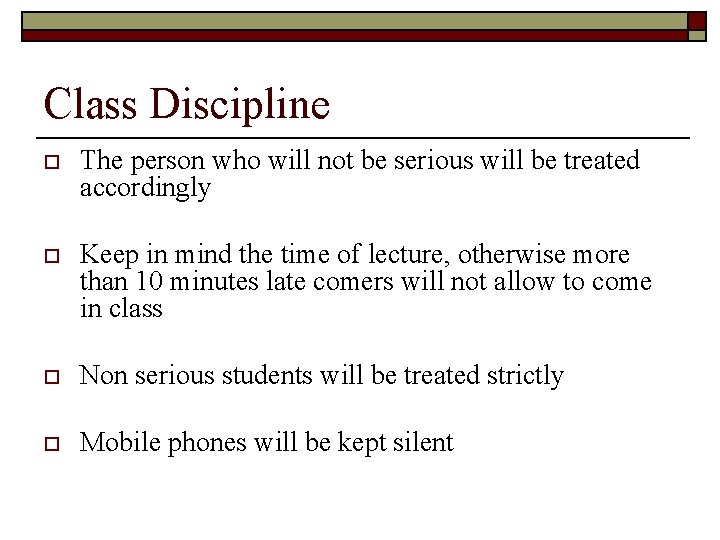 Class Discipline

The person who will not be serious will be treated accordingly

Keep in mind the time of lecture, otherwise more than 10 minutes late comers will not allow to come in class

Non serious students will be treated strictly

Mobile phones will be kept silent